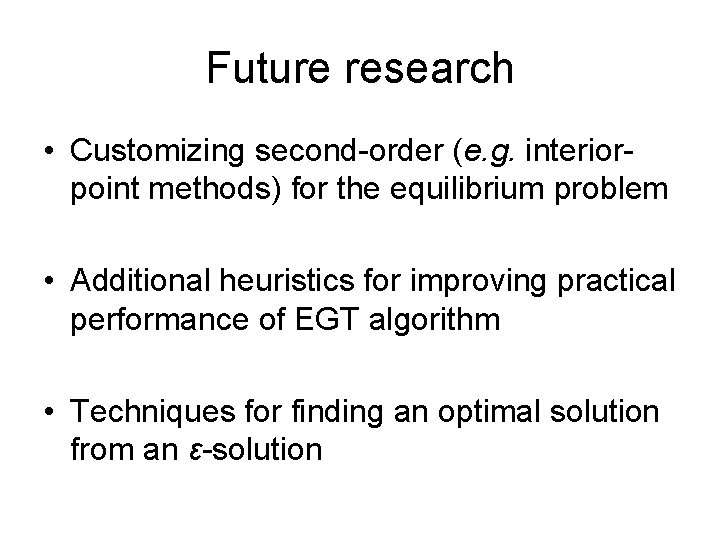 Future research

• Customizing second-order (e.g. interior-point methods) for the equilibrium problem

• Additional heuristics for improving practical performance of EGT algorithm

• Techniques for finding an optimal solution from an $\varepsilon$-solution